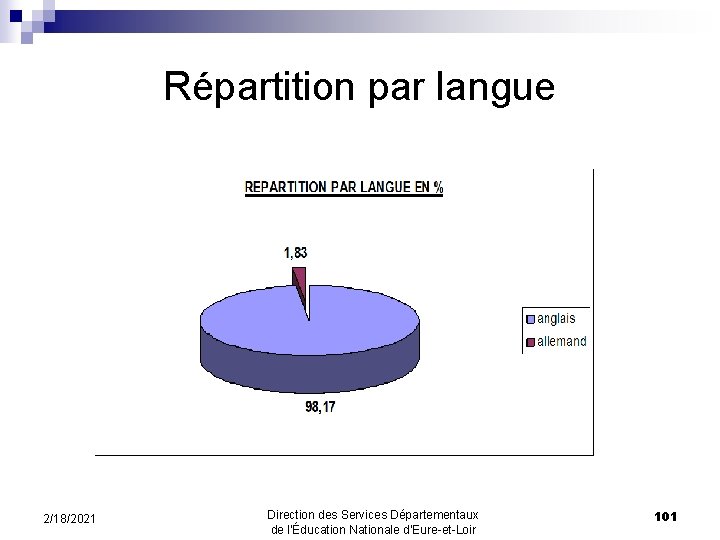 Répartition par langue

REPARTITION PAR LANGUE EN %

1,83

98,17

anglais
allemand

2/18/2021

Direction des Services Départementaux de l'Éducation Nationale d'Eure-et-Loir

101